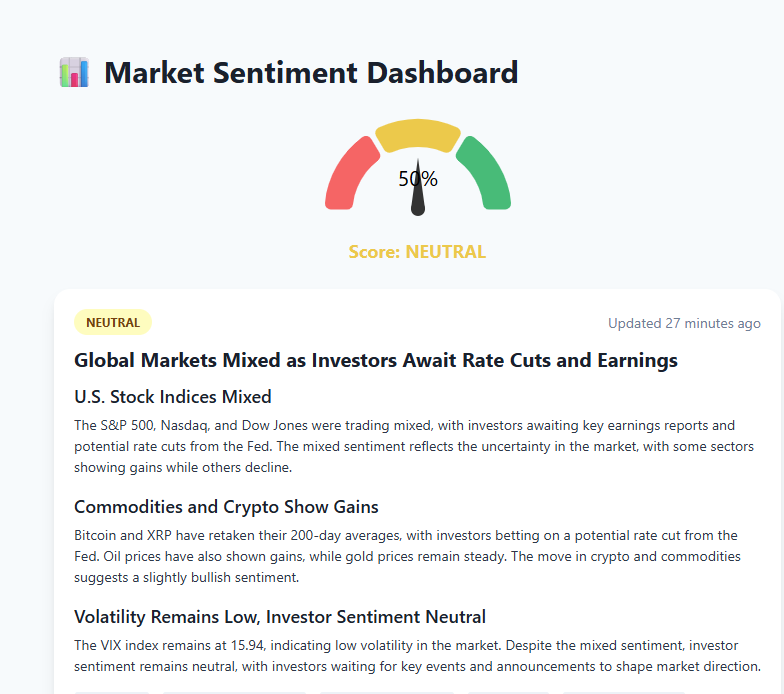 Market Sentiment Dashboard

50%

Score: NEUTRAL

NEUTRAL

Updated 27 minutes ago

Global Markets Mixed as Investors Await Rate Cuts and Earnings

U.S. Stock Indices Mixed

The S&P 500, Nasdaq, and Dow Jones were trading mixed, with investors awaiting key earnings reports and potential rate cuts from the Fed. The mixed sentiment reflects the uncertainty in the market, with some sectors showing gains while others decline.

Commodities and Crypto Show Gains

Bitcoin and XRP have retaken their 200-day averages, with investors betting on a potential rate cut from the Fed. Oil prices have also shown gains, while gold prices remain steady. The move in crypto and commodities suggests a slightly bullish sentiment.

Volatility Remains Low, Investor Sentiment Neutral

The VIX index remains at 15.94, indicating low volatility in the market. Despite the mixed sentiment, investor sentiment remains neutral, with investors waiting for key events and announcements to shape market direction.